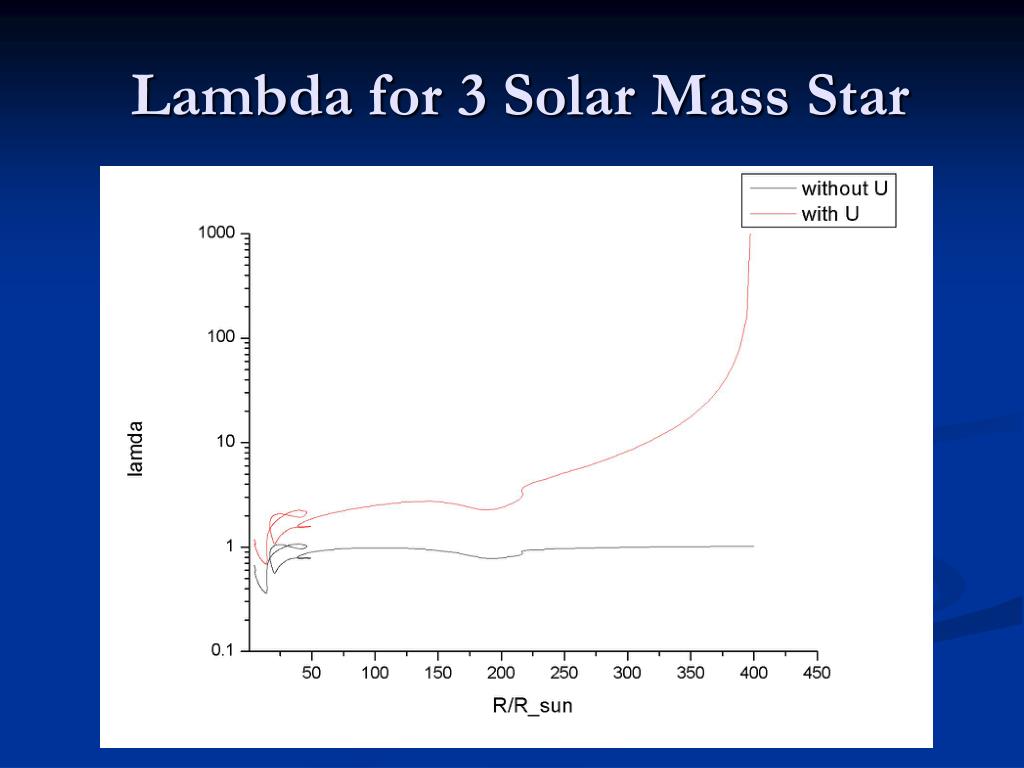 Lambda for 3 Solar Mass Star

without U
with U

1000
100
10
1
0.1

lamda

50 100 150 200 250 300 350 400 450

R/R_sun